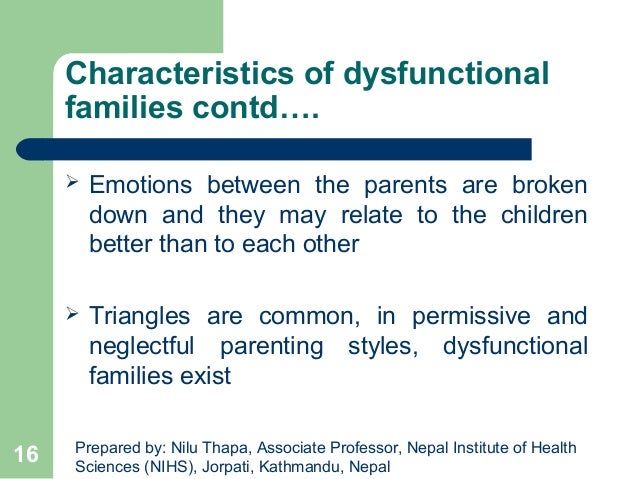 Characteristics of dysfunctional families contd….

➢ Emotions between the parents are broken down and they may relate to the children better than to each other

➢ Triangles are common, in permissive and neglectful parenting styles, dysfunctional families exist

16

Prepared by: Nilu Thapa, Associate Professor, Nepal Institute of Health Sciences (NIHS), Jorpati, Kathmandu, Nepal